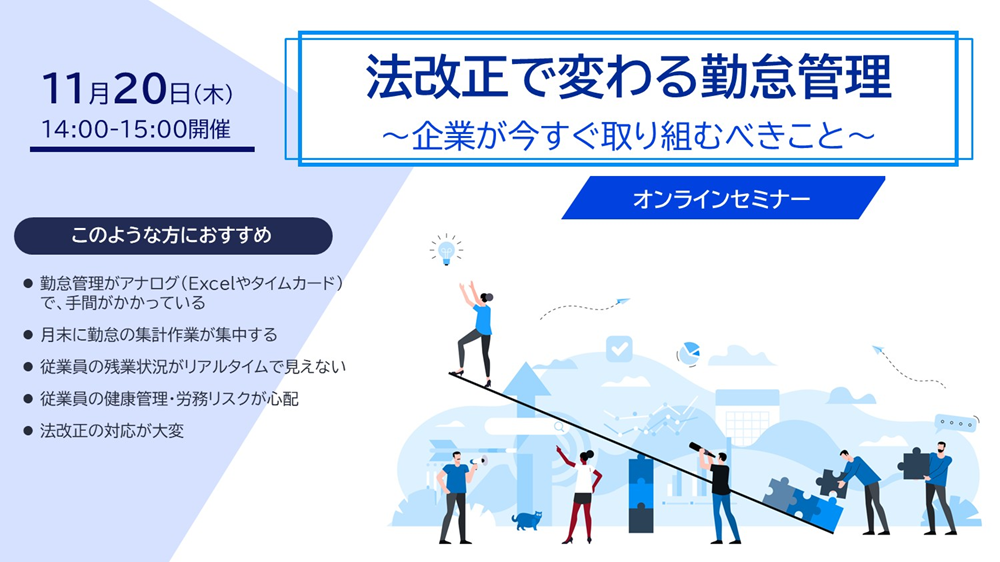 11月20日(木)
14:00-15:00開催

法改正で変わる勤怠管理
～企業が今すぐ取り組むべきこと～

オンラインセミナー

このような方におすすめ

● 勤怠管理がアナログ(Excelやタイムカード)で、手間がかかっている
● 月末に勤怠の集計作業が集中する
● 従業員の残業状況がリアルタイムで見えない
● 従業員の健康管理・労務リスクが心配
● 法改正の対応が大変